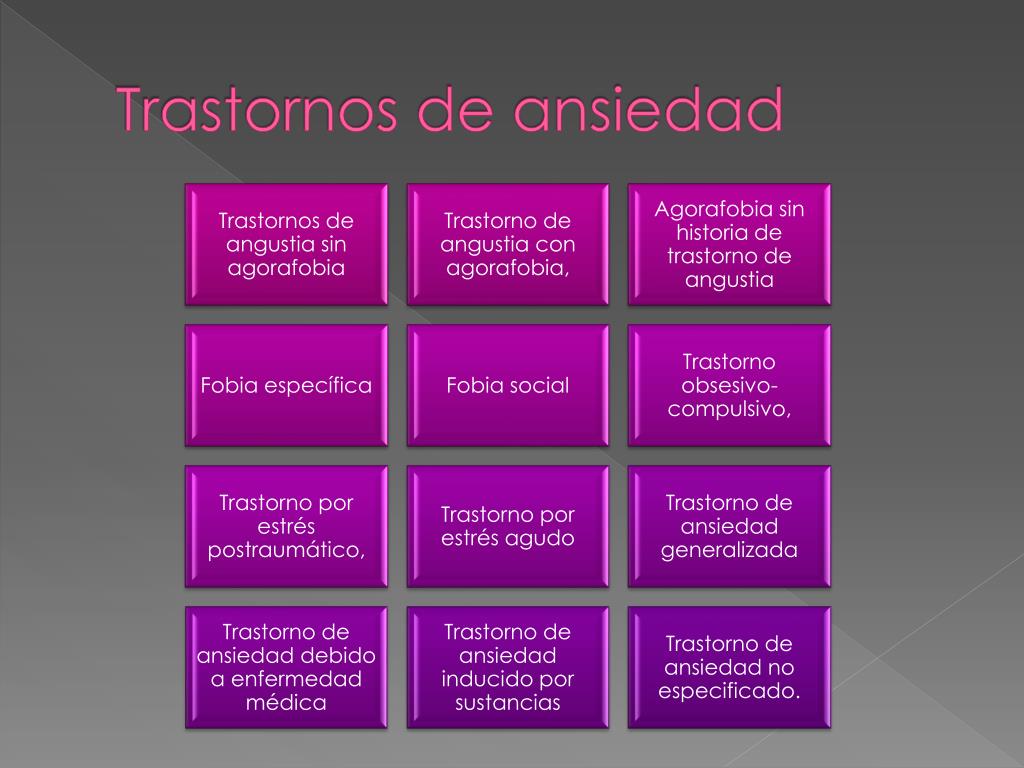 Trastornos de ansiedad

Trastornos de angustia sin agorafobia

Trastorno de angustia con agorafobia,

Agorafobia sin historia de trastorno de angustia

Fobia específica

Fobia social

Trastorno obsesivo-compulsivo,

Trastorno por estrés postraumático,

Trastorno por estrés agudo

Trastorno de ansiedad generalizada

Trastorno de ansiedad debido a enfermedad médica

Trastorno de ansiedad inducido por sustancias

Trastorno de ansiedad no especificado.